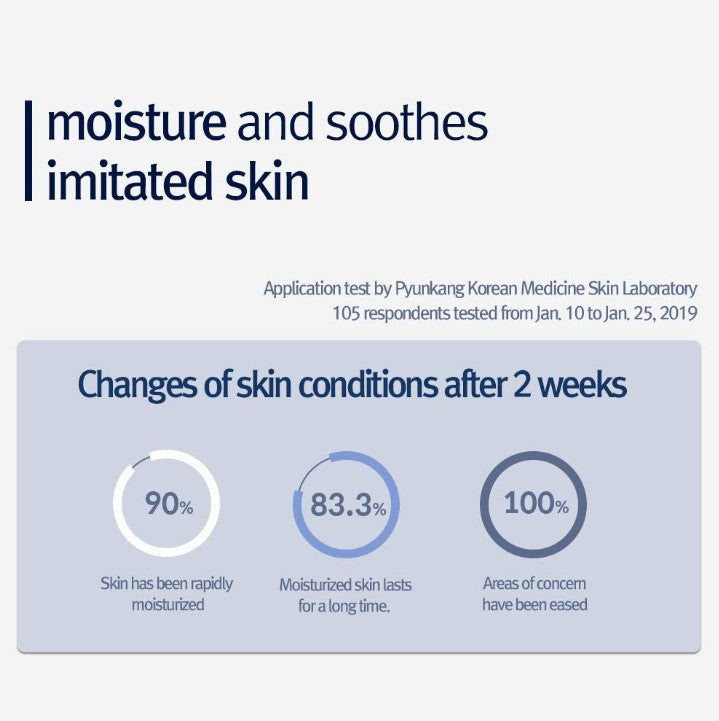 moisture and soothes imitated skin

Application test by Pyunkang Korean Medicine Skin Laboratory
105 respondents tested from Jan. 10 to Jan. 25, 2019

Changes of skin conditions after 2 weeks

90%

Skin has been rapidly moisturized

83.3%

Moisturized skin lasts for a long time.

100%

Areas of concern have been eased